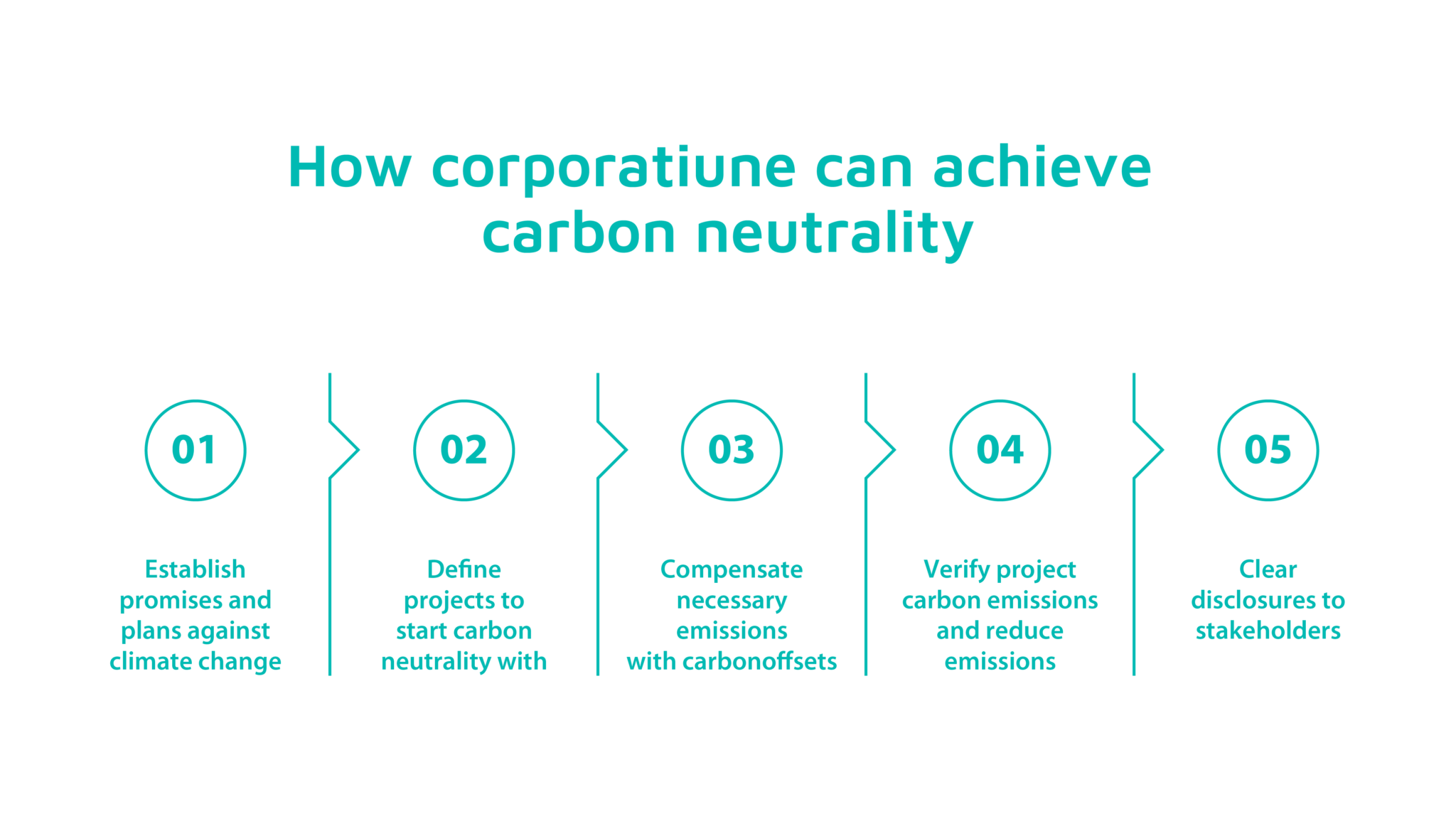 How corporatiune can achieve carbon neutrality

01

Establish promises and plans against climate change

02

Define projects to start carbon neutrality with

03

Compensate necessary emissions with carbonoffsets

04

Verify project carbon emissions and reduce emissions

05

Clear disclosures to stakeholders